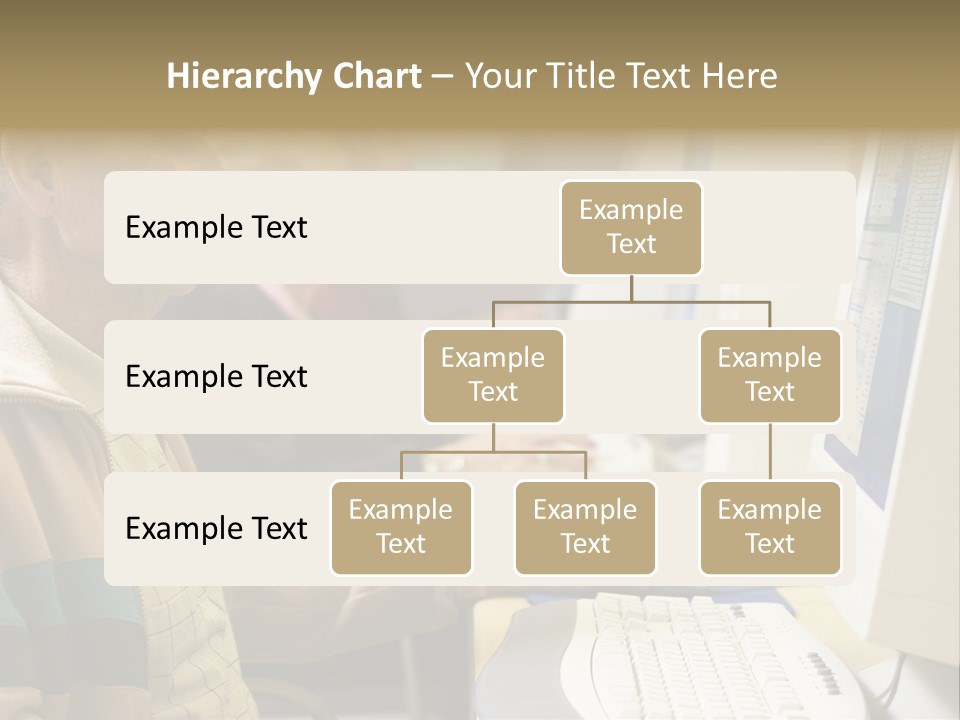 Hierarchy Chart – Your Title Text Here

Example Text

Example Text

Example Text

Example Text

Example Text

Example Text

Example Text

Example Text

Example Text